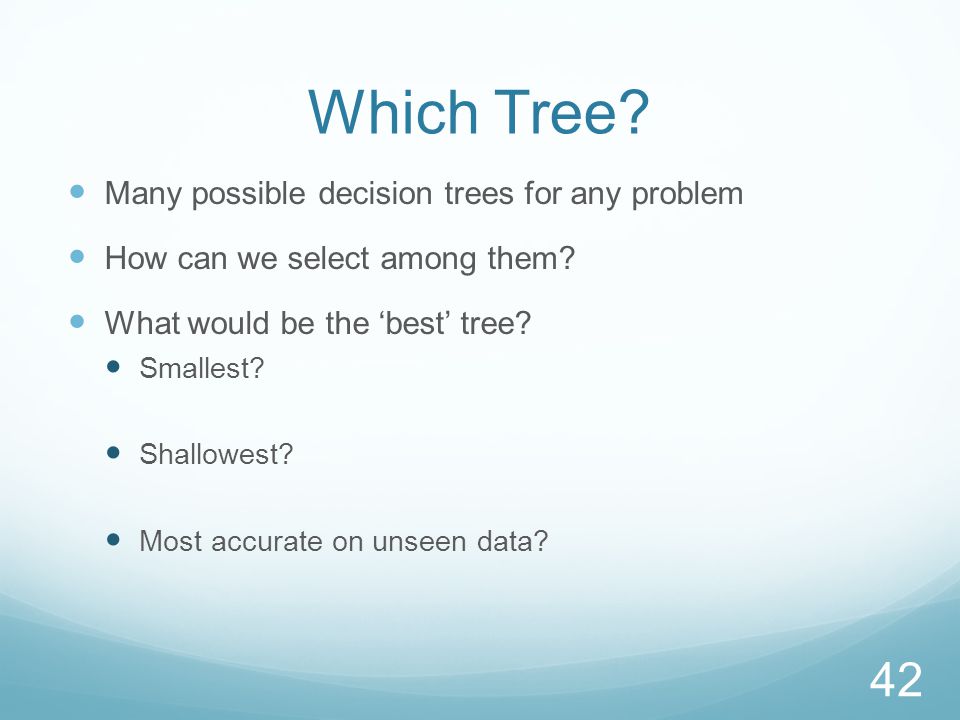 Which Tree?

- Many possible decision trees for any problem
- How can we select among them?
- What would be the ‘best’ tree?
  - Smallest?
  - Shallowest?
  - Most accurate on unseen data?

42